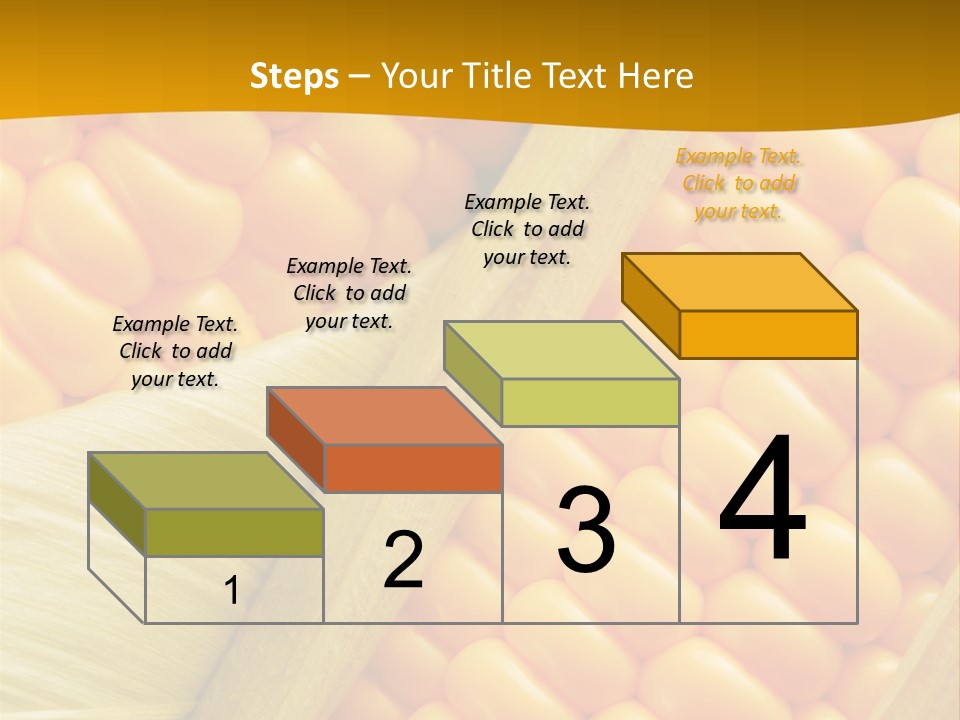 Steps – Your Title Text Here

Example Text. Click to add your text.

Example Text. Click to add your text.

Example Text. Click to add your text.

Example Text. Click to add your text.

1

2

3

4